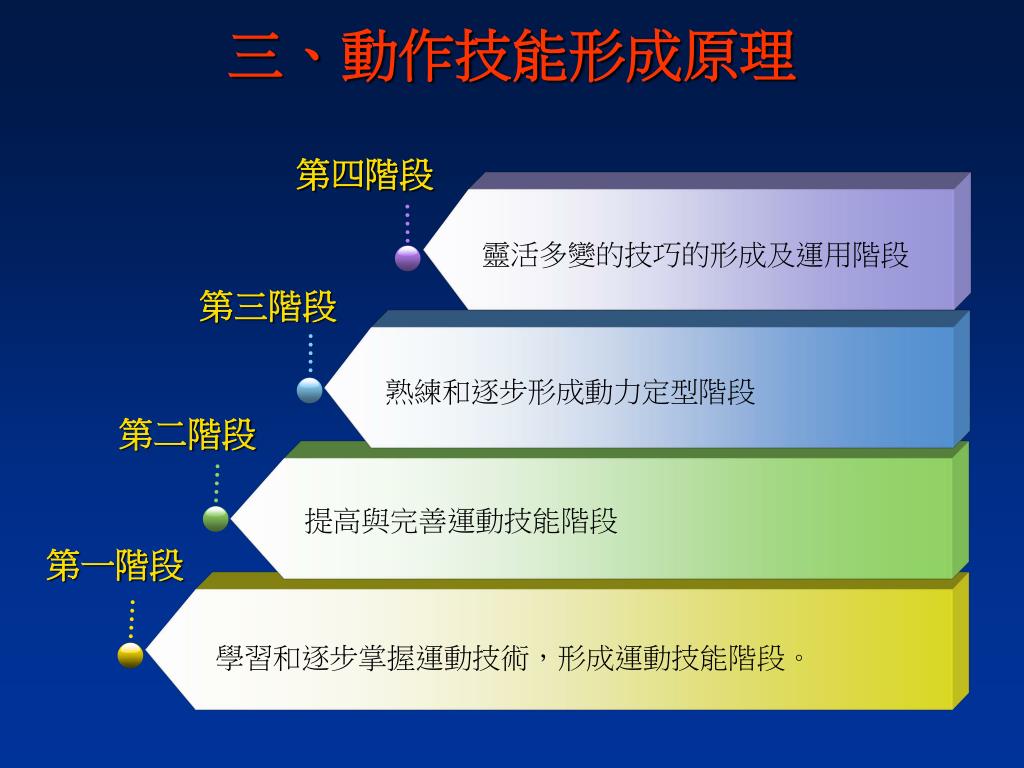 三、動作技能形成原理

第四階段

靈活多變的技巧的形成及運用階段

第三階段

熟練和逐步形成動力定型階段

第二階段

提高與完善運動技能階段

第一階段

學習和逐步掌握運動技術，形成運動技能階段。